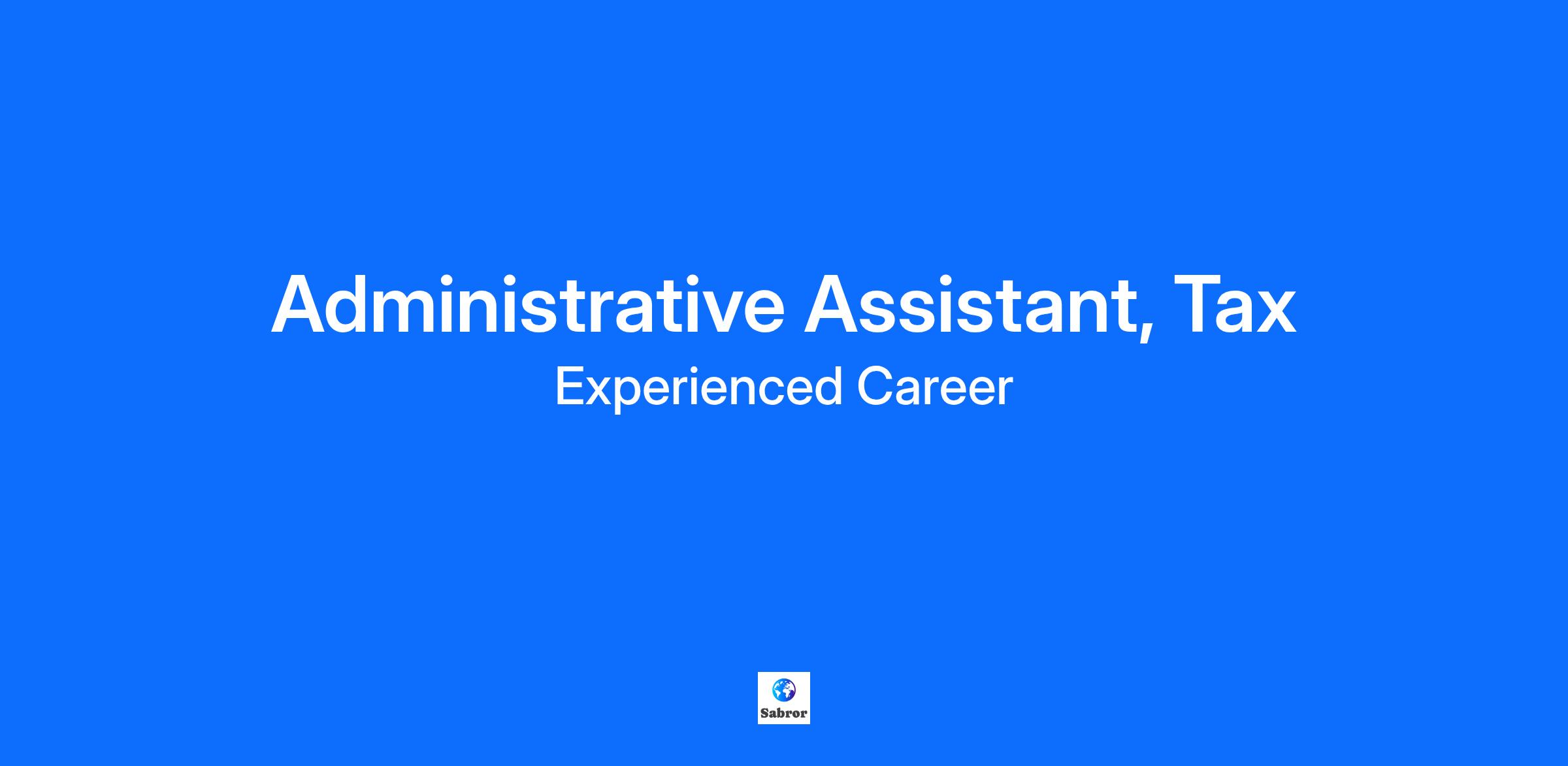 Administrative Assistant, Tax
Experienced Career

Sabror